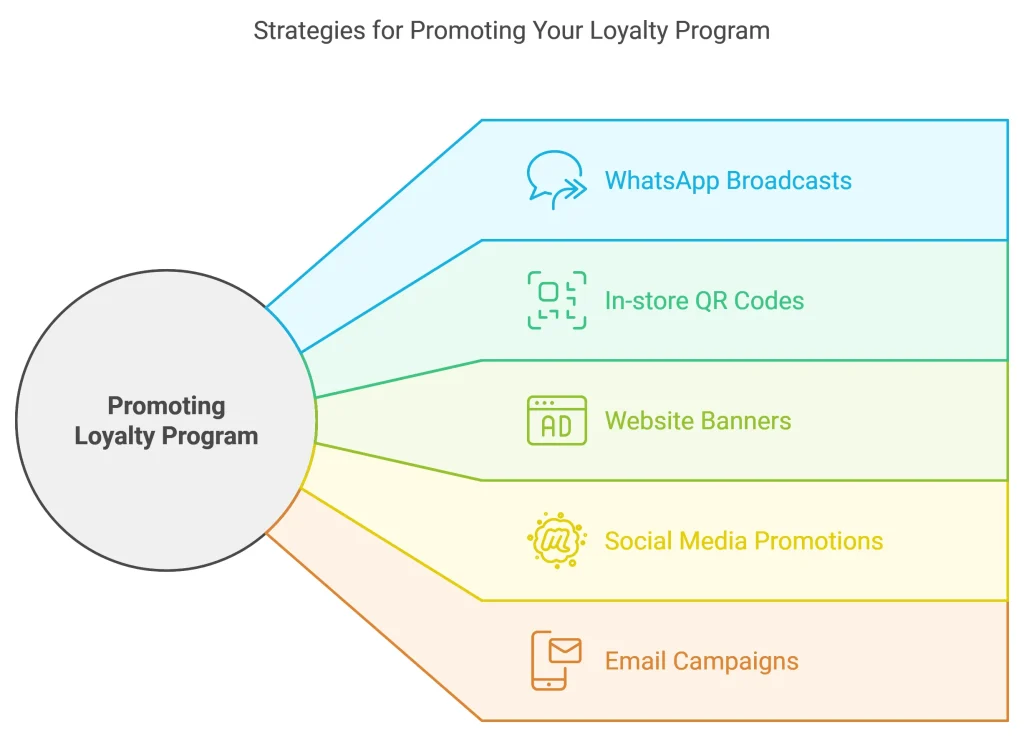 Strategies for Promoting Your Loyalty Program

Promoting Loyalty Program

WhatsApp Broadcasts

In-store QR Codes

AD

Website Banners

Social Media Promotions

Email Campaigns